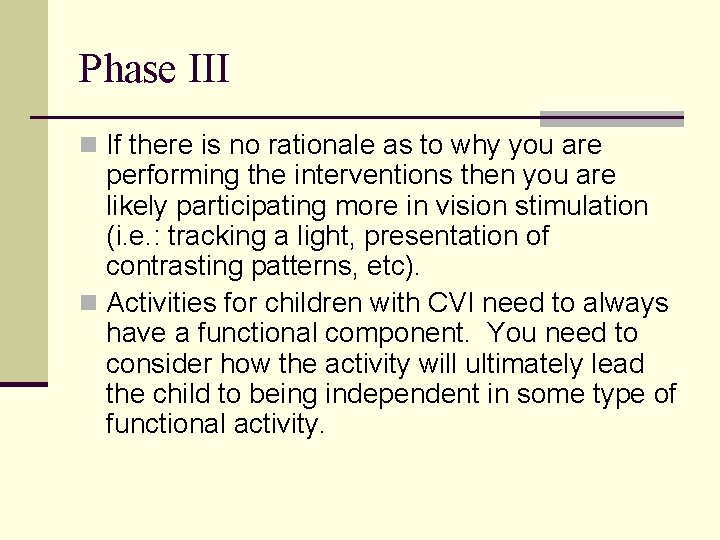 Phase III

If there is no rationale as to why you are performing the interventions then you are likely participating more in vision stimulation (i.e.: tracking a light, presentation of contrasting patterns, etc).

Activities for children with CVI need to always have a functional component.  You need to consider how the activity will ultimately lead the child to being independent in some type of functional activity.